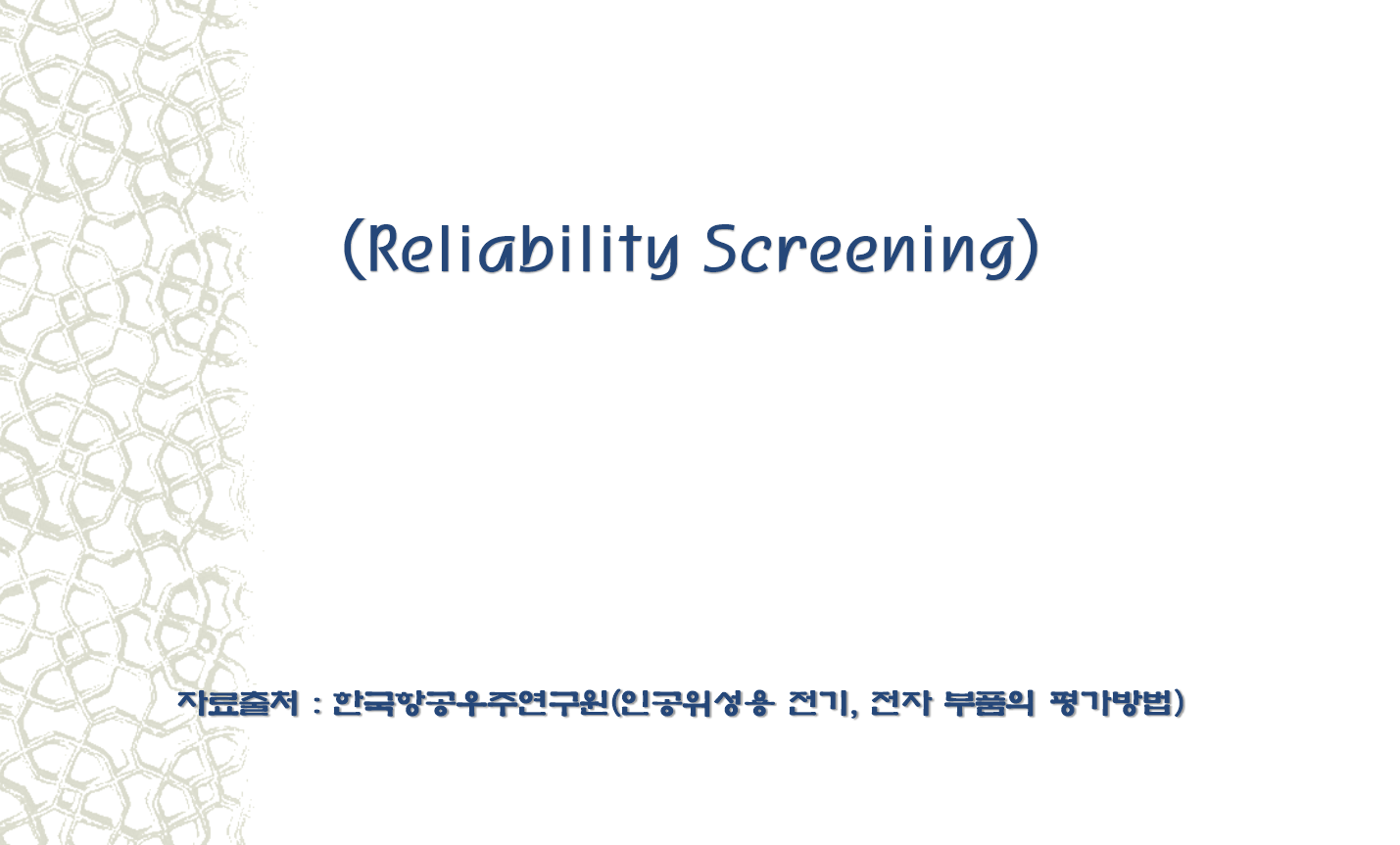 (Reliability Screening)

자료출처 : 한국항공우주연구원(인공위성용 전기, 전자 부품의 평가방법)